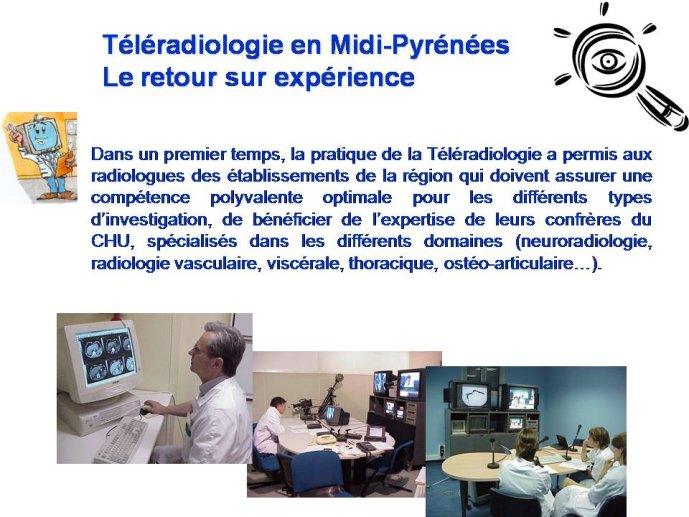 Téléradiologie en Midi-Pyrénées
Le retour sur expérience

Dans un premier temps, la pratique de la Téléradiologie a permis aux radiologues des établissements de la région qui doivent assurer une compétence polyvalente optimale pour les différents types d'investigation, de bénéficier de l'expertise de leurs confrères du CHU, spécialisés dans les différents domaines (neuroradiologie, radiologie vasculaire, viscérale, thoracique, ostéo-articulaire…).